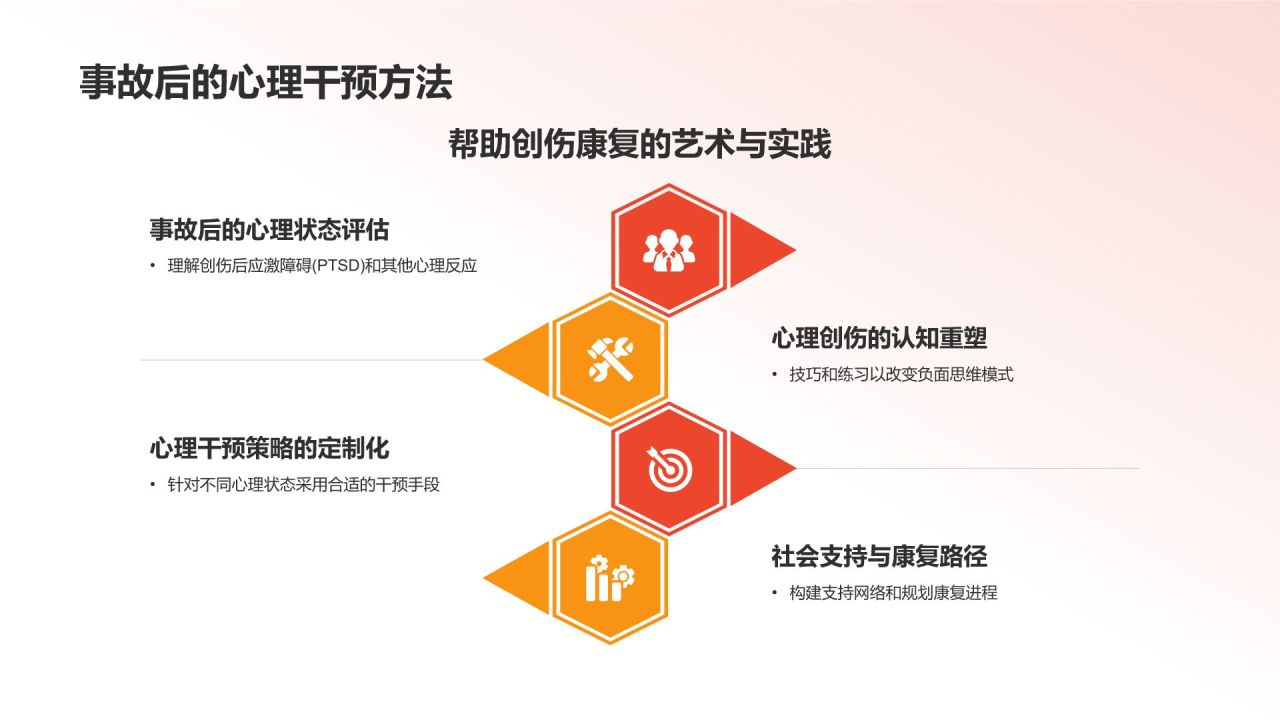 事故后的心理干预方法

帮助创伤康复的艺术与实践

事故后的心理状态评估

• 理解创伤后应激障碍(PTSD)和其他心理反应

心理创伤的认知重塑

• 技巧和练习以改变负面思维模式

心理干预策略的定制化

• 针对不同心理状态采用合适的干预手段

社会支持与康复路径

• 构建支持网络和规划康复进程